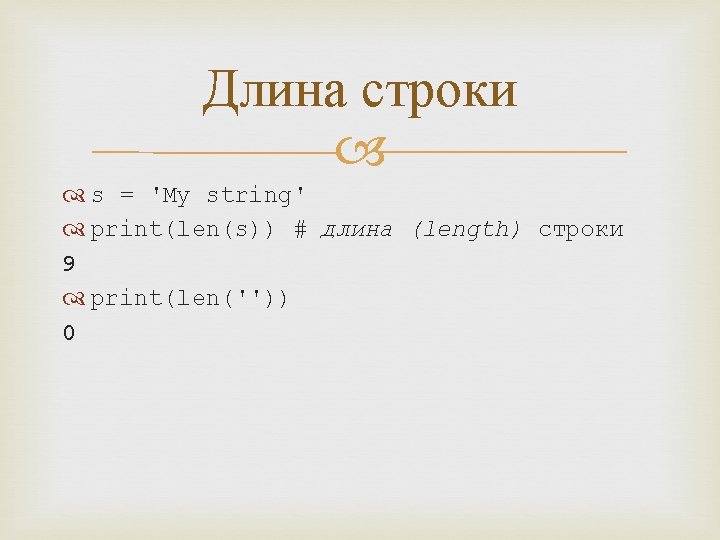 Длина строки

s = 'My string'

print(len(s)) # длина (length) строки

9

print(len(''))

0